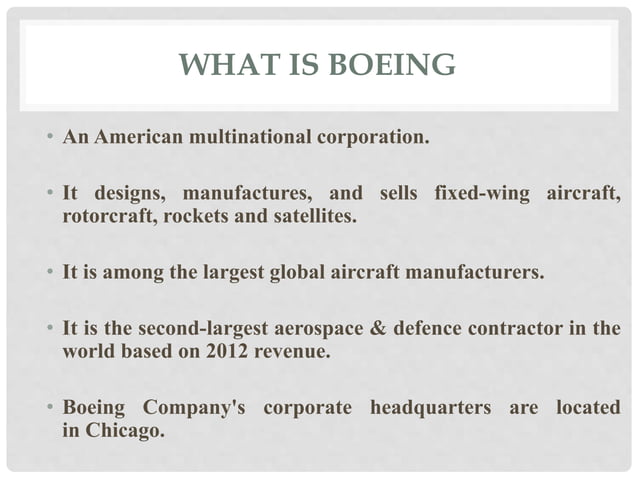 WHAT IS BOEING

• An American multinational corporation.

• It designs, manufactures, and sells fixed-wing aircraft, rotorcraft, rockets and satellites.

• It is among the largest global aircraft manufacturers.

• It is the second-largest aerospace & defence contractor in the world based on 2012 revenue.

• Boeing Company's corporate headquarters are located in Chicago.